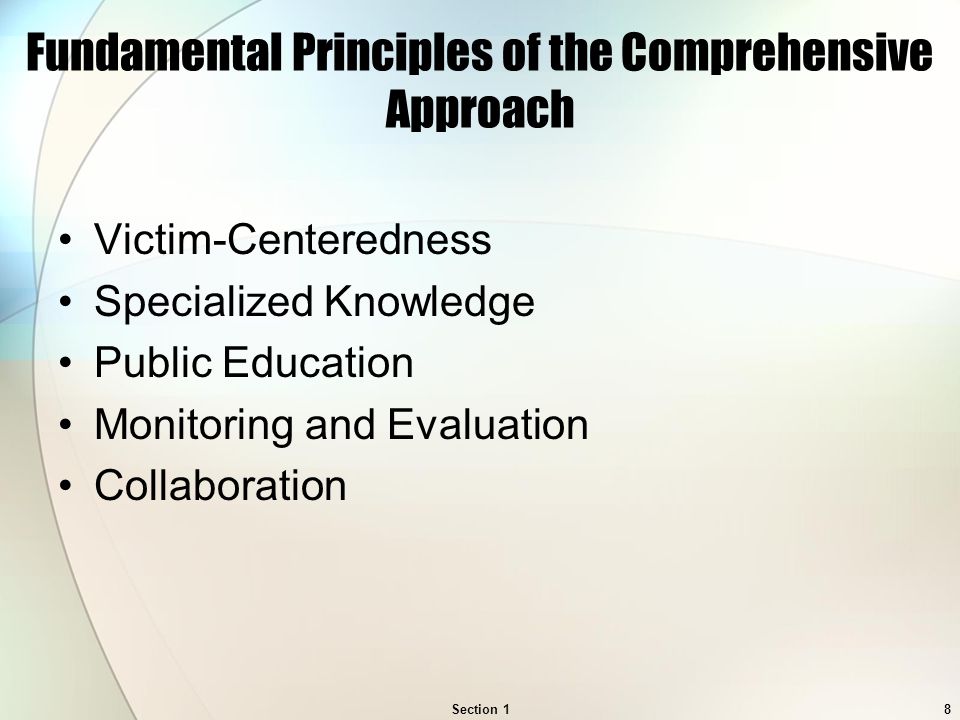 Fundamental Principles of the Comprehensive Approach

• Victim-Centeredness
• Specialized Knowledge
• Public Education
• Monitoring and Evaluation
• Collaboration

Section 1

8